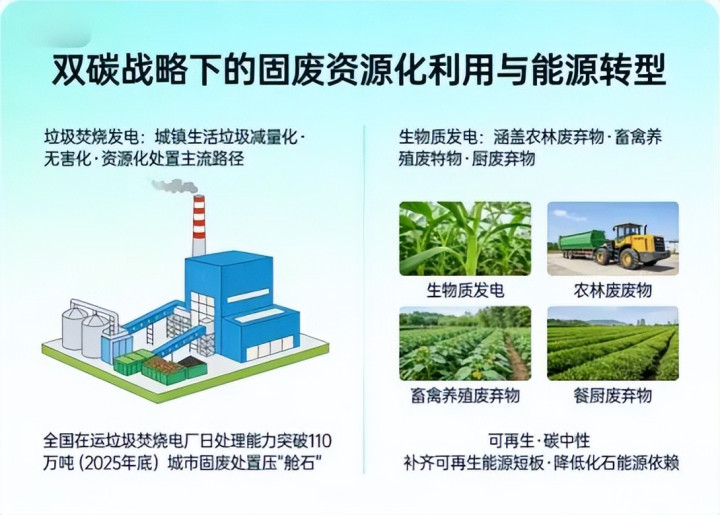 双碳战略下的固废资源化利用与能源转型

垃圾焚烧发电：城镇生活垃圾减量化·无害化·资源化处置主流路径

全国在运垃圾焚烧电厂日处理能力突破110万吨（2025年底）城市固废处置压"舱石"

生物质发电：涵盖农林废弃物·畜禽养殖废特物·厨废弃物

生物质发电

农林废废物

畜禽养殖废弃物

餐厨废弃物

可再生·碳中性
补齐可再生能源短板·降低化石能源依赖